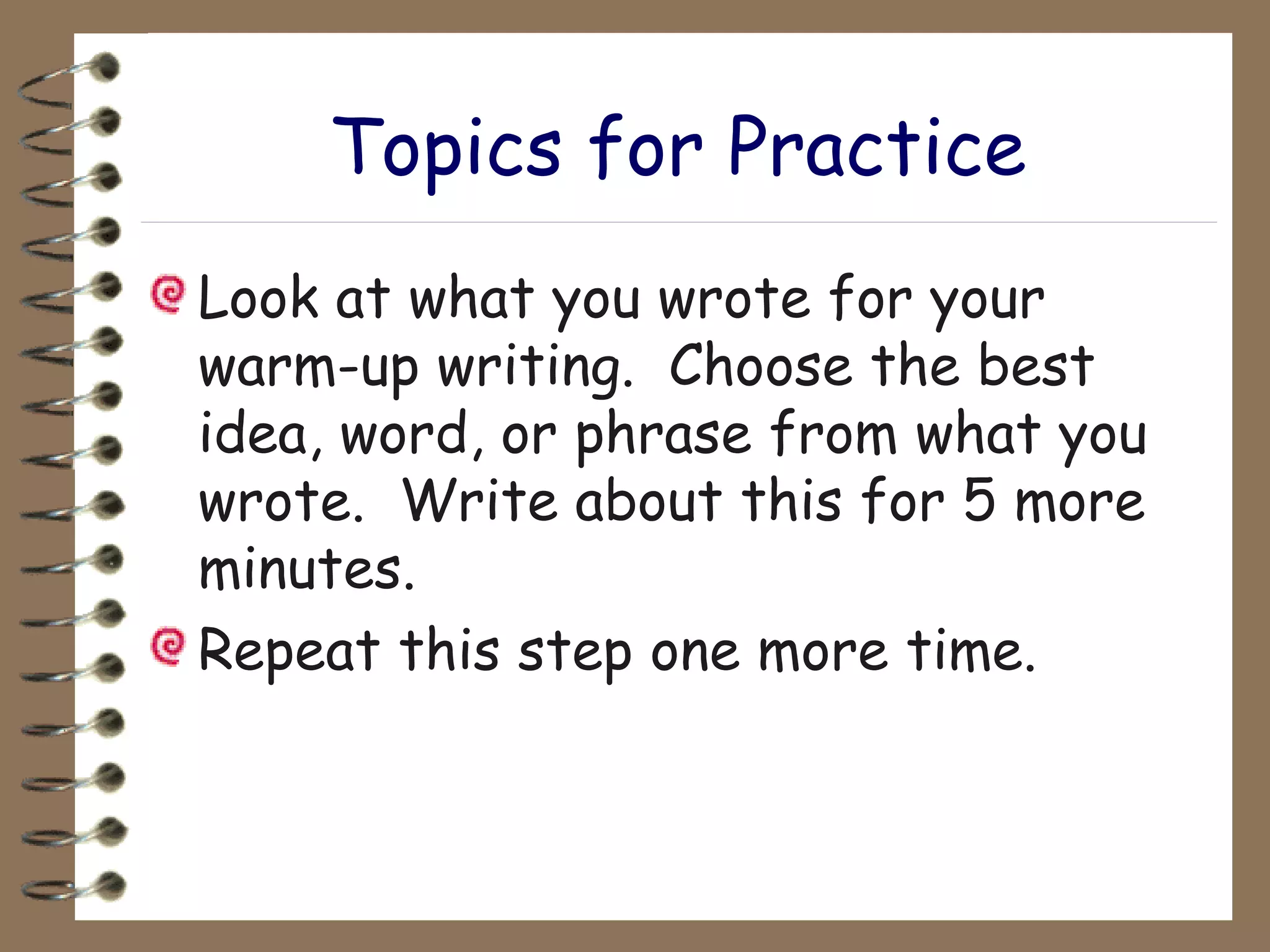 Topics for Practice

Look at what you wrote for your warm-up writing.  Choose the best idea, word, or phrase from what you wrote.  Write about this for 5 more minutes.

Repeat this step one more time.